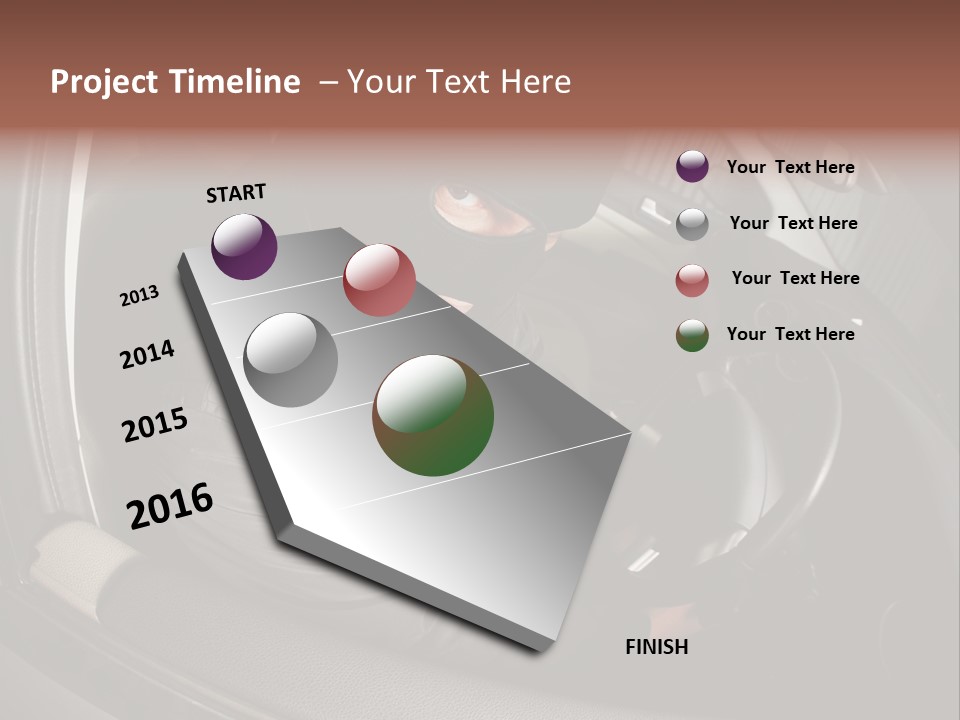 Project Timeline – Your Text Here

START

2013

2014

2015

2016

FINISH

Your Text Here

Your Text Here

Your Text Here

Your Text Here